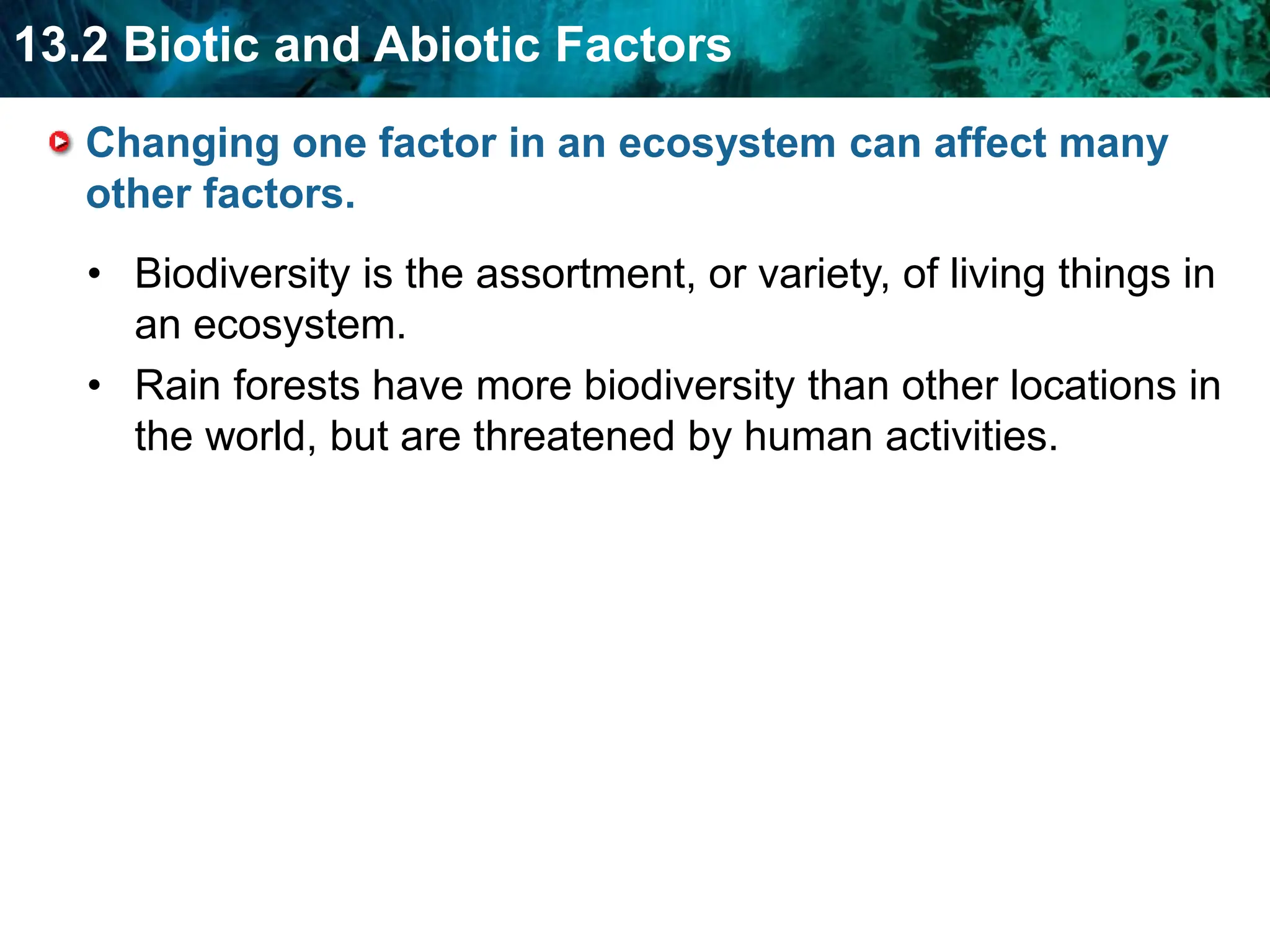 13.2 Biotic and Abiotic Factors

Changing one factor in an ecosystem can affect many other factors.

• Biodiversity is the assortment, or variety, of living things in an ecosystem.
• Rain forests have more biodiversity than other locations in the world, but are threatened by human activities.